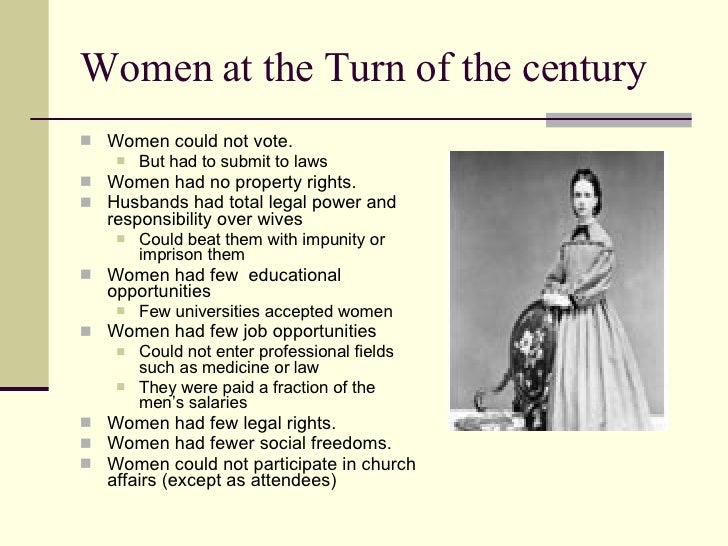 Women at the Turn of the century

- Women could not vote.
  - But had to submit to laws
- Women had no property rights.
- Husbands had total legal power and responsibility over wives
  - Could beat them with impunity or imprison them
- Women had few  educational opportunities
  - Few universities accepted women
- Women had few job opportunities
  - Could not enter professional fields such as medicine or law
  - They were paid a fraction of the men's salaries
- Women had few legal rights.
- Women had fewer social freedoms.
- Women could not participate in church affairs (except as attendees)